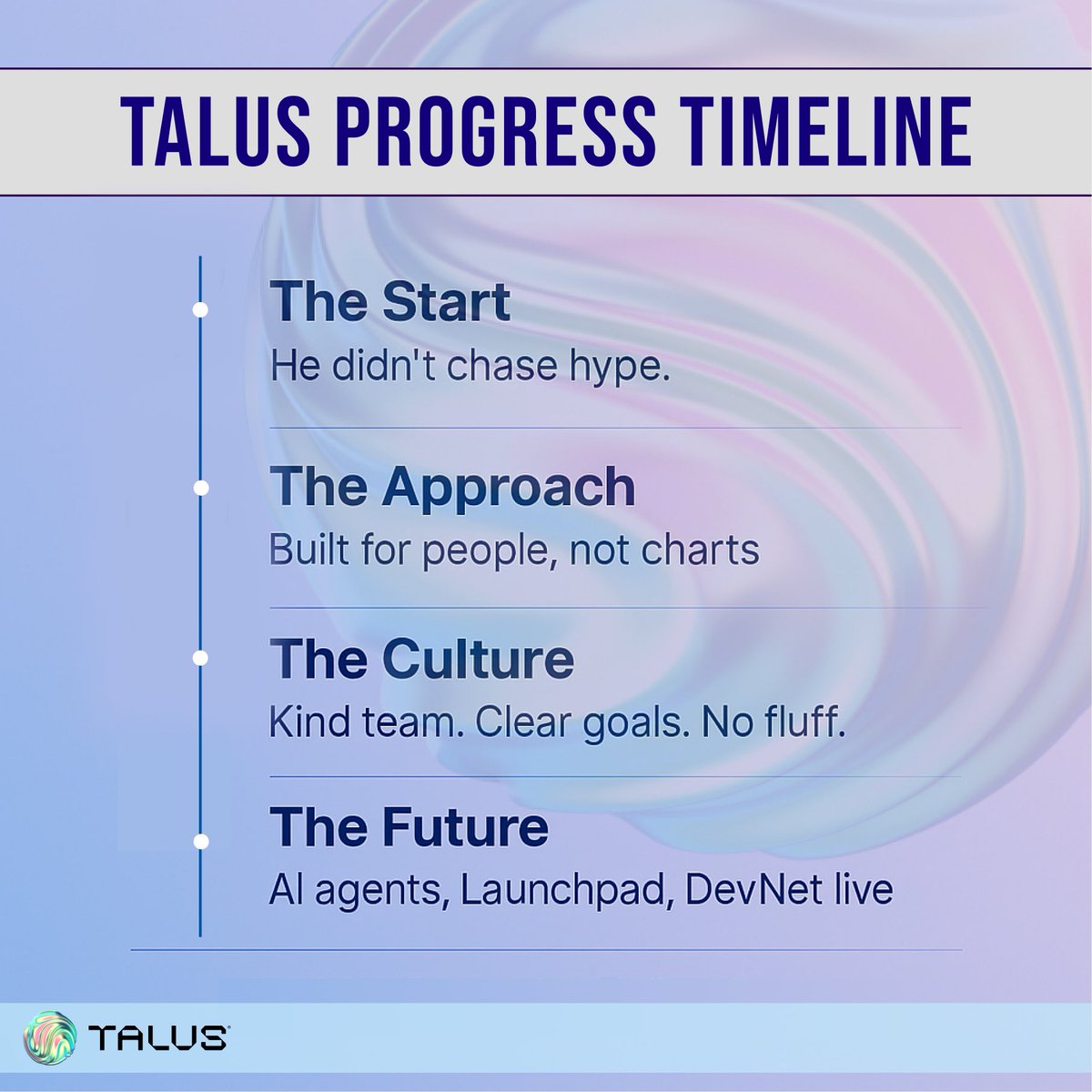 TALUS PROGRESS TIMELINE

The Start
He didn't chase hype.

The Approach
Built for people, not charts

The Culture
Kind team. Clear goals. No fluff.

The Future
AI agents, Launchpad, DevNet live

TALUS